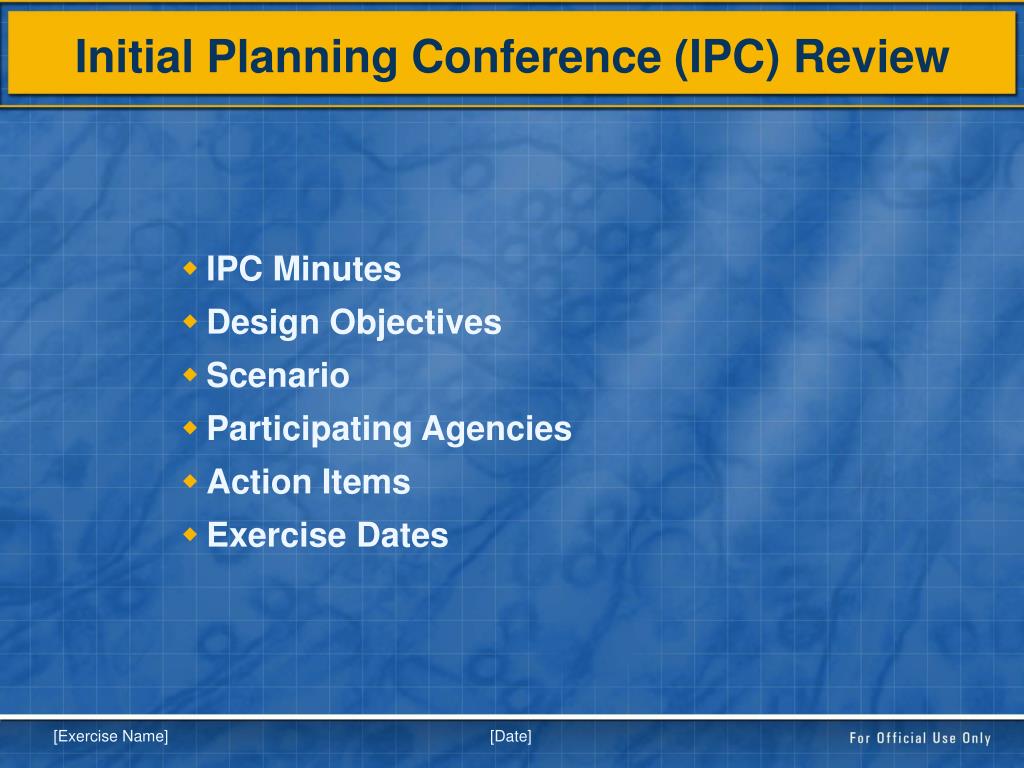 Initial Planning Conference (IPC) Review

- IPC Minutes
- Design Objectives
- Scenario
- Participating Agencies
- Action Items
- Exercise Dates

[Exercise Name]

[Date]

For Official Use Only